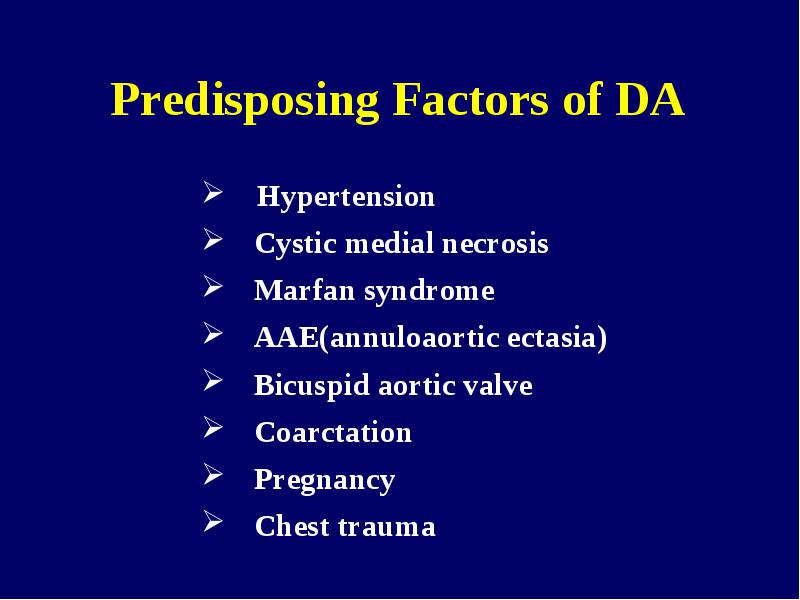 Predisposing Factors of DA

➢ Hypertension
➢ Cystic medial necrosis
➢ Marfan syndrome
➢ AAE(annuloaortic ectasia)
➢ Bicuspid aortic valve
➢ Coarctation
➢ Pregnancy
➢ Chest trauma